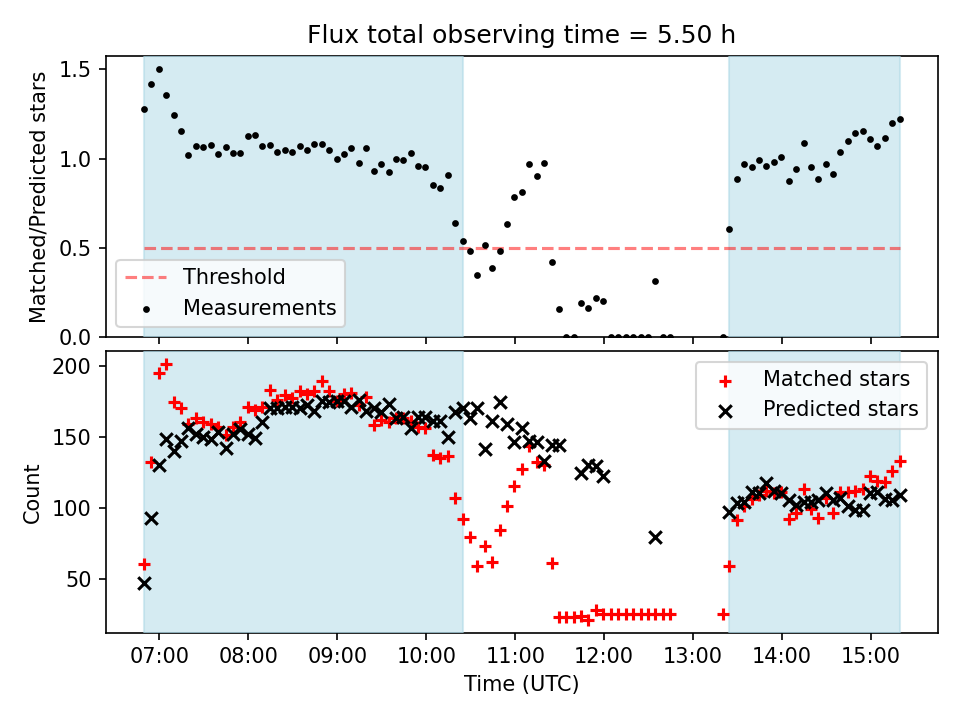 Flux total observing time = 5.50 h

Matched/Predicted stars

1.5
1.0
0.5
0.0

Threshold
Measurements

Count

200
150
100
50

Matched stars
Predicted stars

07:00 08:00 09:00 10:00 11:00 12:00 13:00 14:00 15:00

Time (UTC)